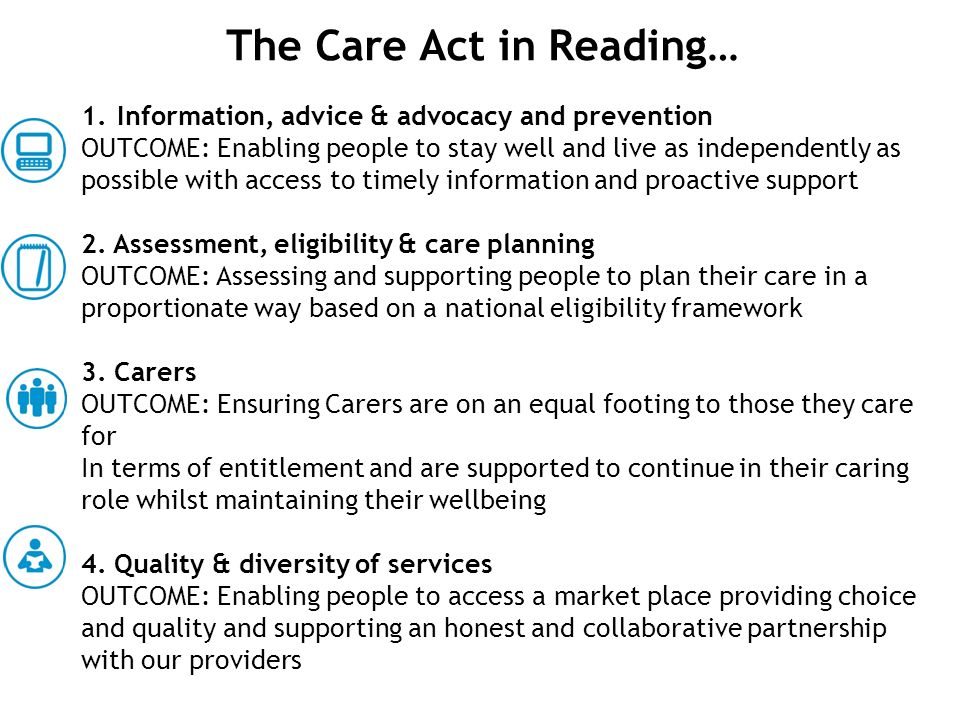 The Care Act in Reading…

1. Information, advice & advocacy and prevention
OUTCOME: Enabling people to stay well and live as independently as possible with access to timely information and proactive support

2. Assessment, eligibility & care planning
OUTCOME: Assessing and supporting people to plan their care in a proportionate way based on a national eligibility framework

3. Carers
OUTCOME: Ensuring Carers are on an equal footing to those they care for
In terms of entitlement and are supported to continue in their caring role whilst maintaining their wellbeing

4. Quality & diversity of services
OUTCOME: Enabling people to access a market place providing choice and quality and supporting an honest and collaborative partnership with our providers